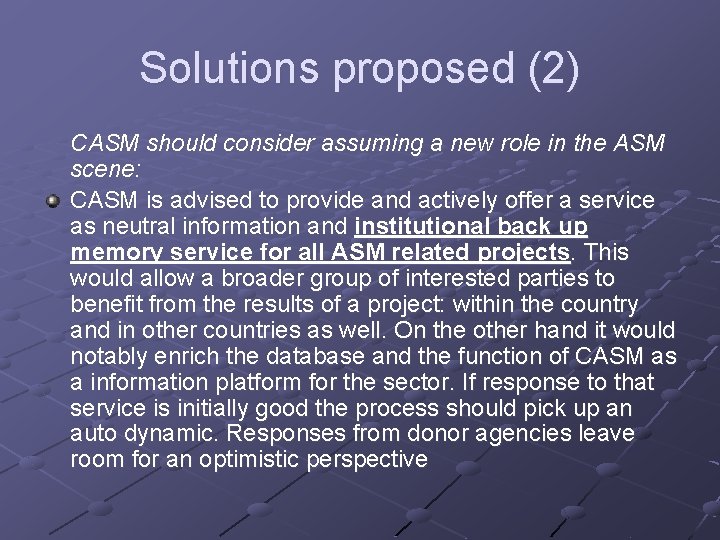 Solutions proposed (2)

CASM should consider assuming a new role in the ASM scene:

CASM is advised to provide and actively offer a service as neutral information and institutional back up memory service for all ASM related projects. This would allow a broader group of interested parties to benefit from the results of a project: within the country and in other countries as well. On the other hand it would notably enrich the database and the function of CASM as a information platform for the sector. If response to that service is initially good the process should pick up an auto dynamic. Responses from donor agencies leave room for an optimistic perspective